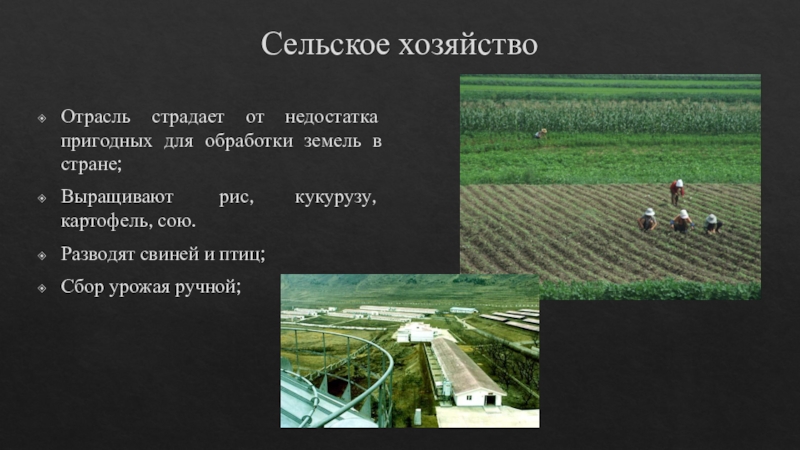 Сельское хозяйство

Отрасль страдает от недостатка пригодных для обработки земель в стране;

Выращивают рис, кукурузу, картофель, сою.

Разводят свиней и птиц;

Сбор урожая ручной;